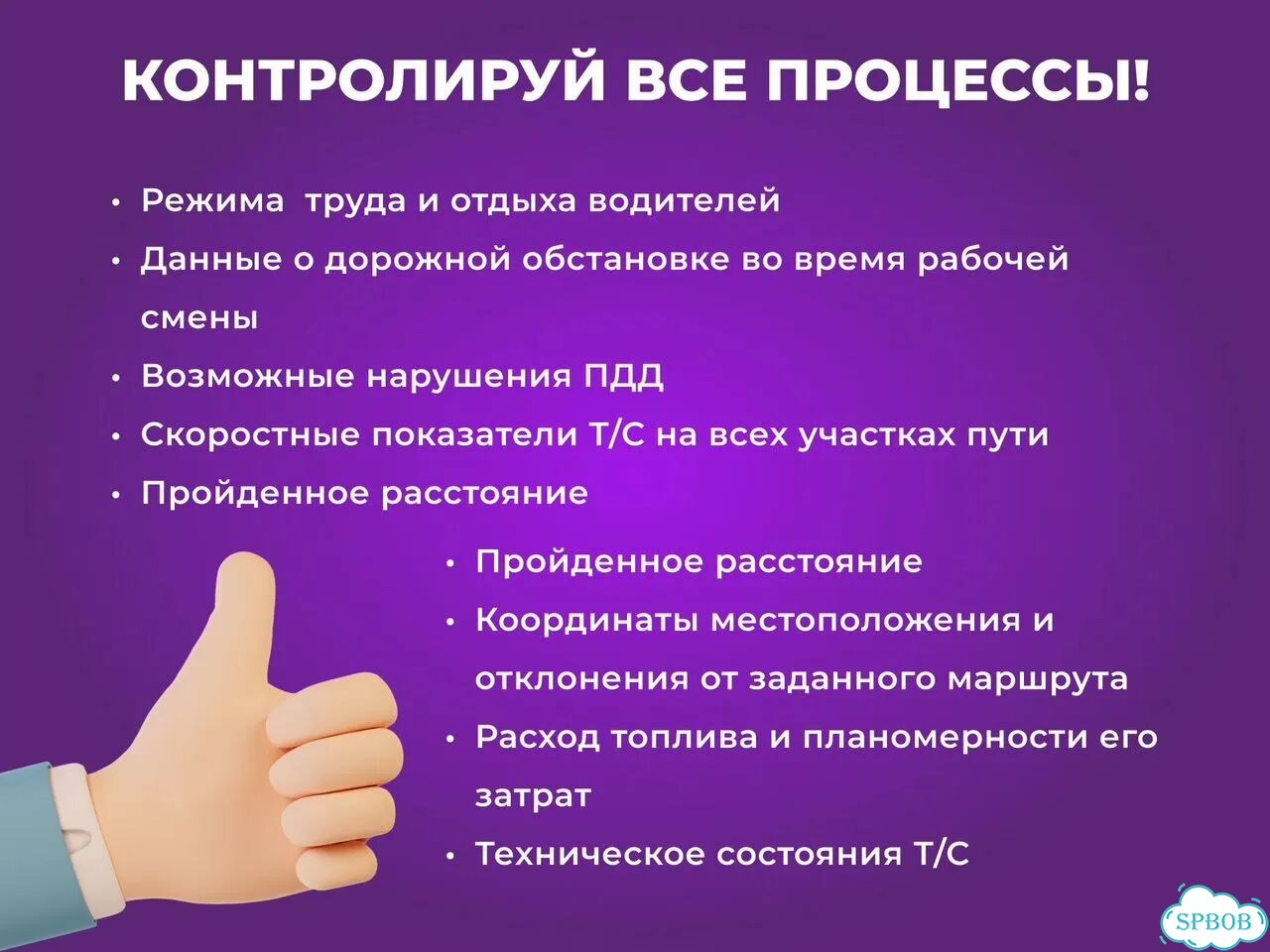 КОНТРОЛИРУЙ ВСЕ ПРОЦЕССЫ!

• Режима  труда и отдыха водителей
• Данные о дорожной обстановке во время рабочей смены
• Возможные нарушения ПДД
• Скоростные показатели Т/С на всех участках пути
• Пройденное расстояние

• Пройденное расстояние
• Координаты местоположения и отклонения от заданного маршрута
• Расход топлива и планомерности его затрат
• Техническое состояния Т/С

SPBOB